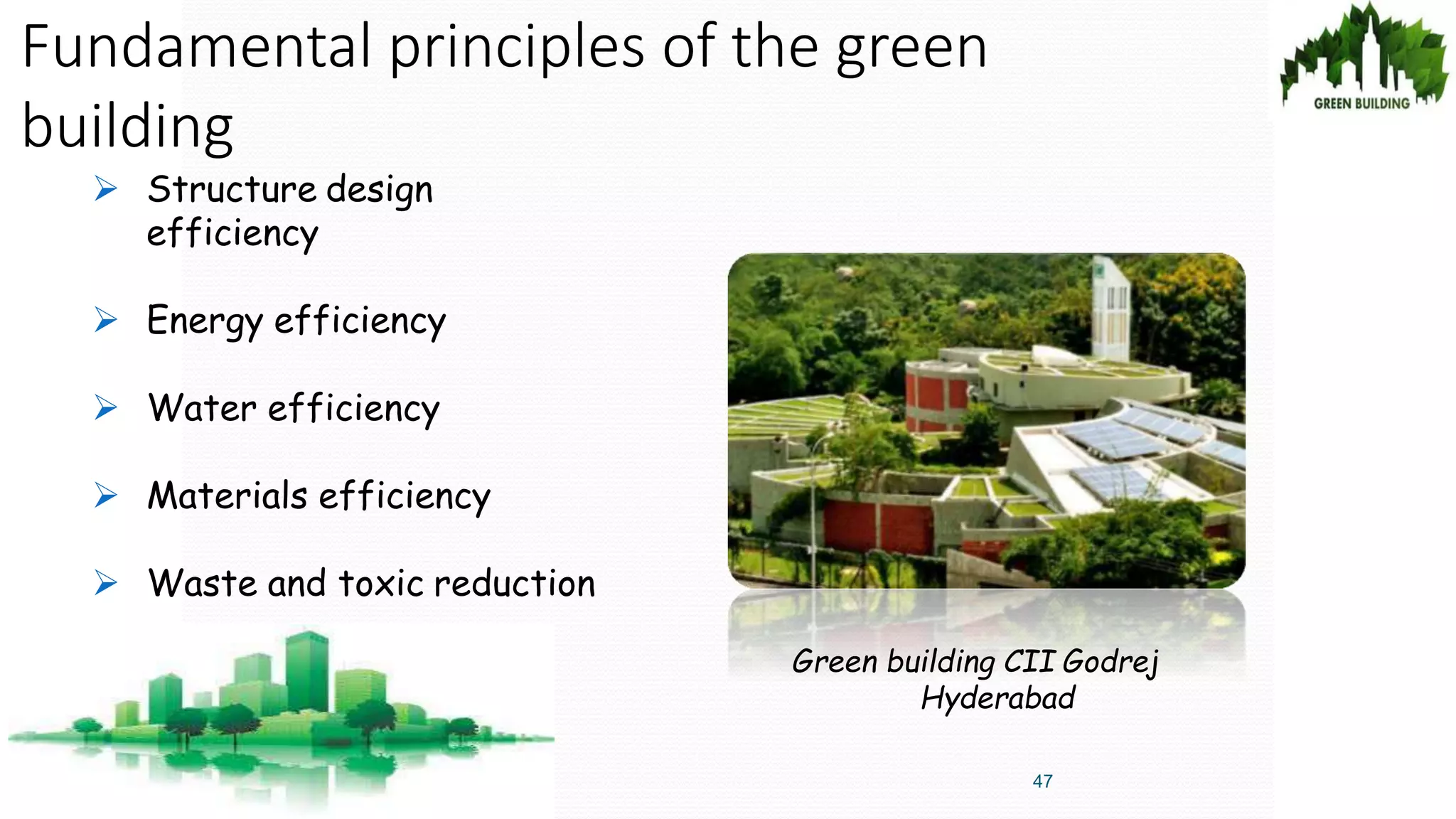 Fundamental principles of the green building

GREEN BUILDING

➢ Structure design efficiency

➢ Energy efficiency

➢ Water efficiency

➢ Materials efficiency

➢ Waste and toxic reduction

Green building CII Godrej Hyderabad

47